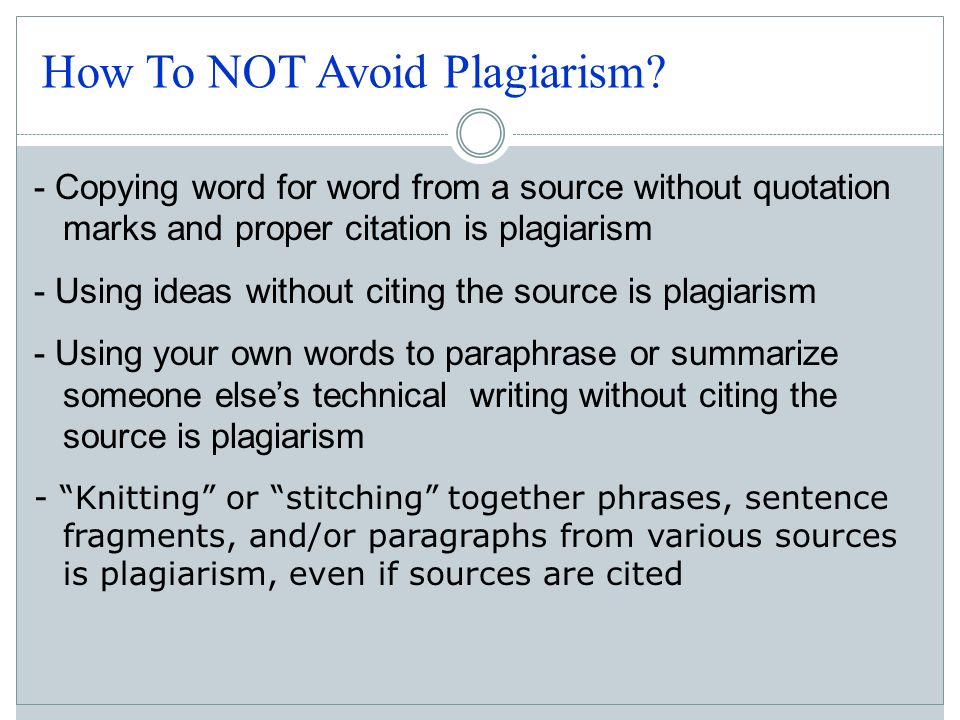 How To NOT Avoid Plagiarism?

- Copying word for word from a source without quotation marks and proper citation is plagiarism

- Using ideas without citing the source is plagiarism

- Using your own words to paraphrase or summarize someone else’s technical writing without citing the source is plagiarism

- “Knitting” or “stitching” together phrases, sentence fragments, and/or paragraphs from various sources is plagiarism, even if sources are cited